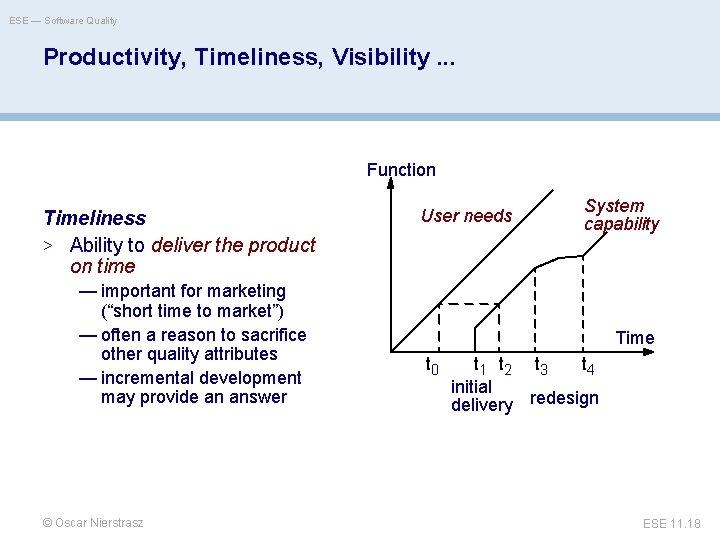 ESE — Software Quality

Productivity, Timeliness, Visibility ...

Timeliness

> Ability to deliver the product on time
— important for marketing (“short time to market”)
— often a reason to sacrifice other quality attributes
— incremental development may provide an answer

Function
User needs
System capability
Time
$t_0$
$t_1$
$t_2$
$t_3$
$t_4$
initial delivery
redesign

© Oscar Nierstrasz

ESE 11.18